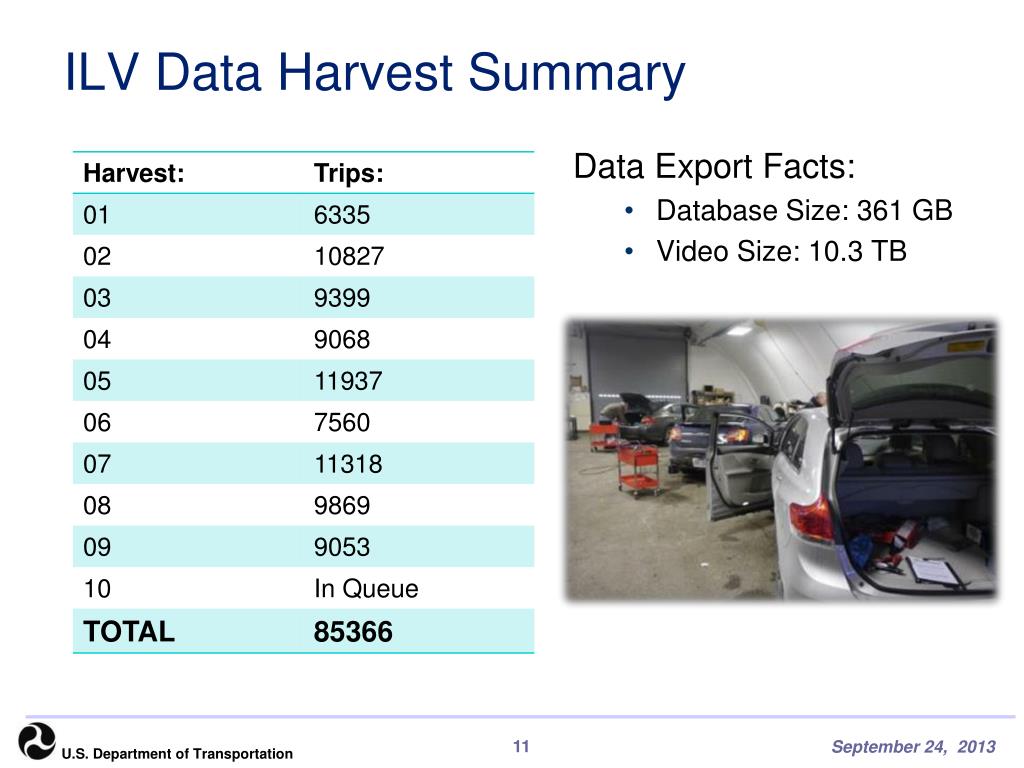 ILV Data Harvest Summary

| Harvest: | Trips: |
|---|---|
| 01 | 6335 |
| 02 | 10827 |
| 03 | 9399 |
| 04 | 9068 |
| 05 | 11937 |
| 06 | 7560 |
| 07 | 11318 |
| 08 | 9869 |
| 09 | 9053 |
| 10 | In Queue |
| TOTAL | 85366 |

Data Export Facts:
• Database Size: 361 GB
• Video Size: 10.3 TB

U.S. Department of Transportation
11
September 24, 2013